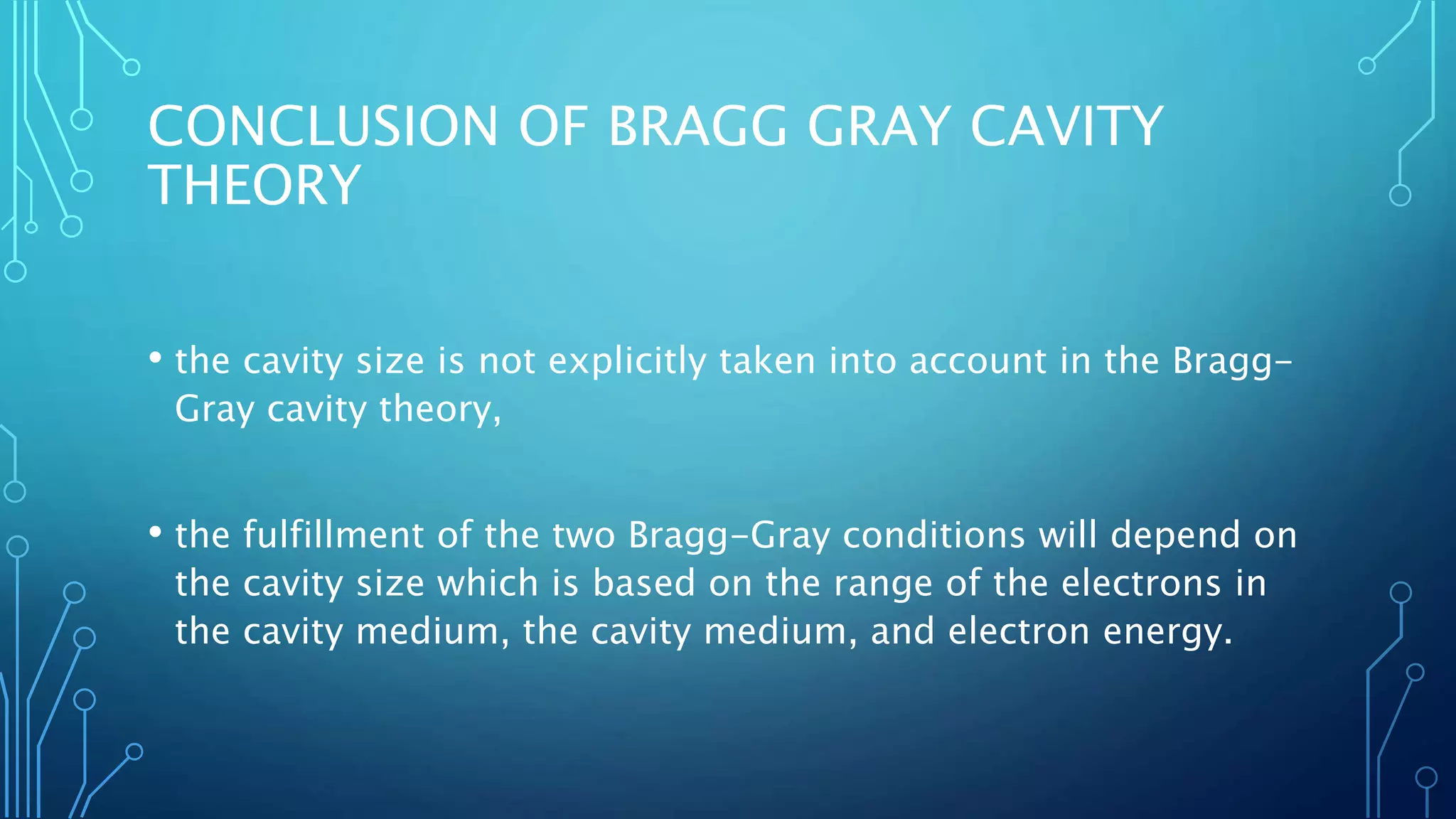 CONCLUSION OF BRAGG GRAY CAVITY THEORY

• the cavity size is not explicitly taken into account in the Bragg-Gray cavity theory,

• the fulfillment of the two Bragg-Gray conditions will depend on the cavity size which is based on the range of the electrons in the cavity medium, the cavity medium, and electron energy.